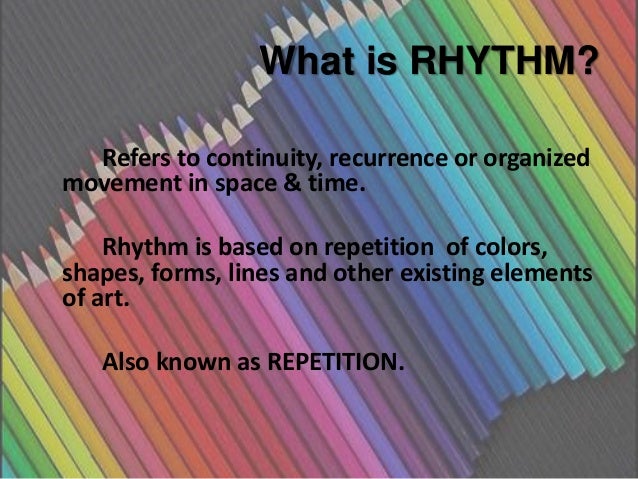 What is RHYTHM?

Refers to continuity, recurrence or organized movement in space & time.

Rhythm is based on repetition of colors, shapes, forms, lines and other existing elements of art.

Also known as REPETITION.